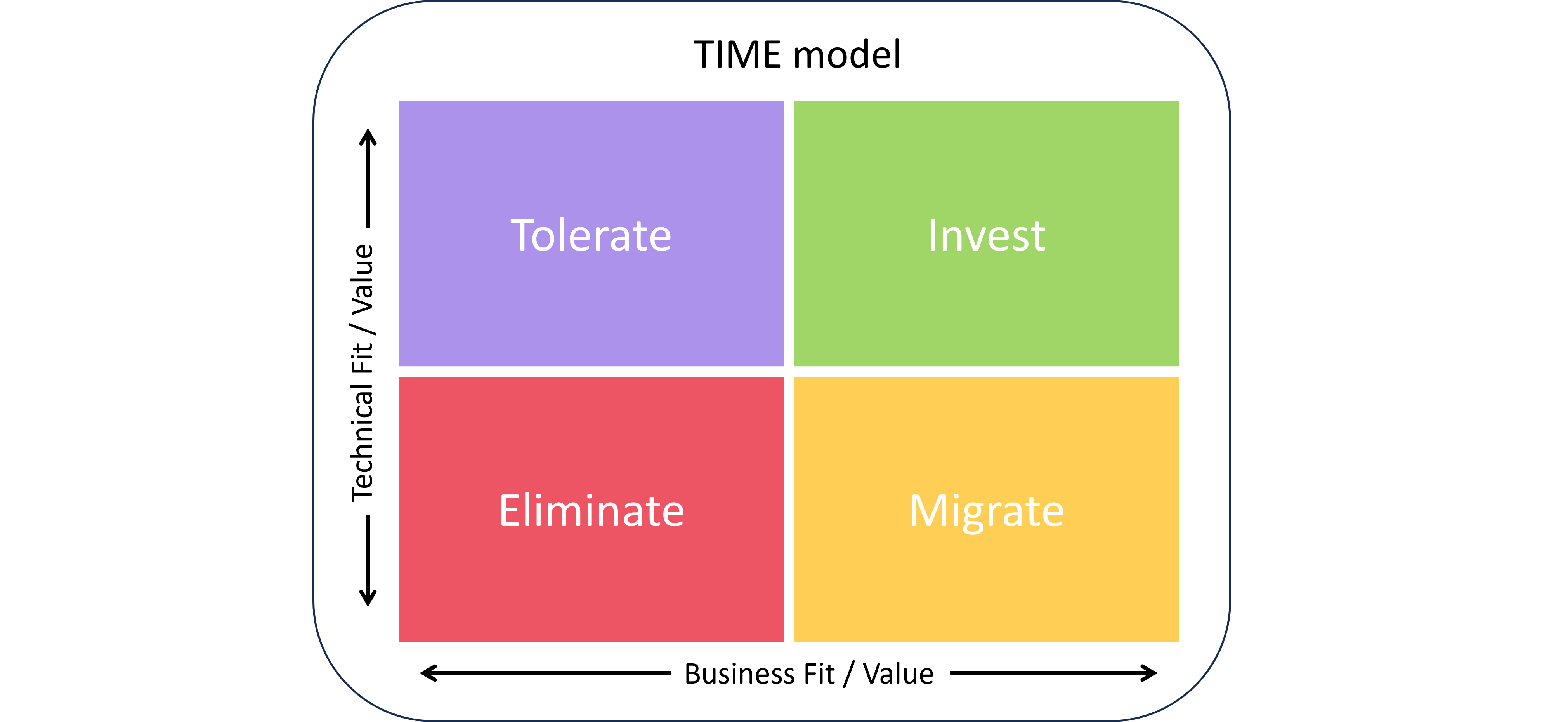 TIME model

Technical Fit / Value

Tolerate

Invest

Eliminate

Migrate

Business Fit / Value